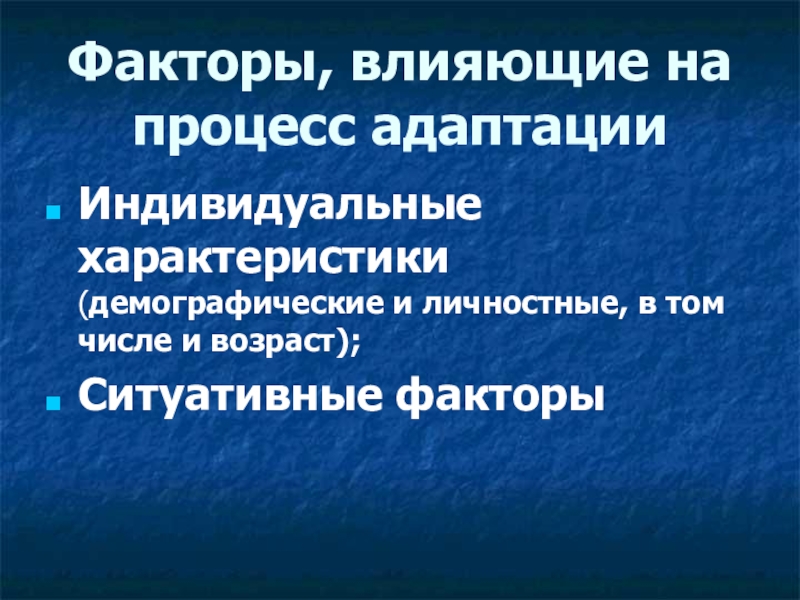 Факторы, влияющие на процесс адаптации

Индивидуальные характеристики (демографические и личностные, в том числе и возраст);

Ситуативные факторы